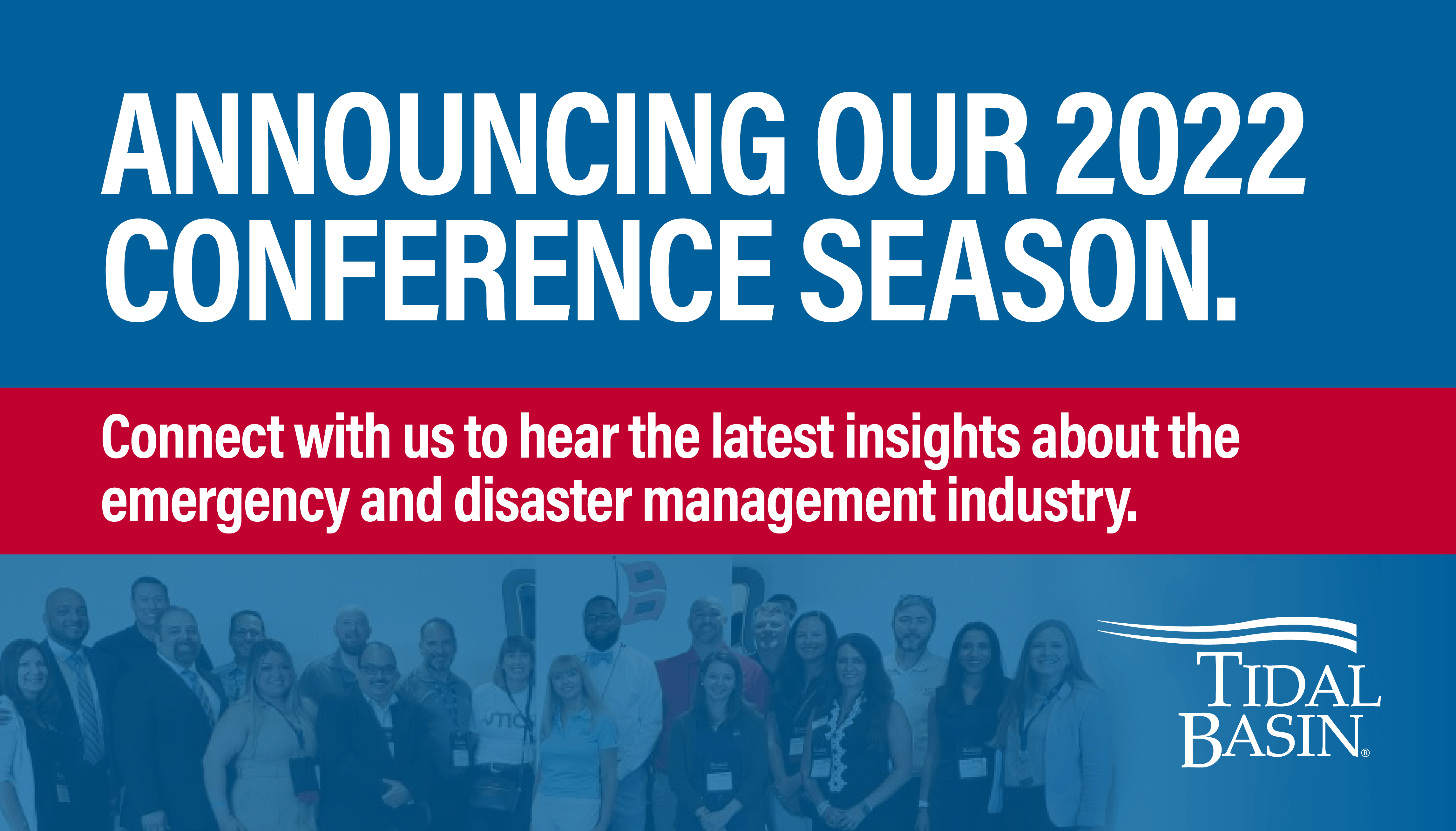 ANNOUNCING OUR 2022 CONFERENCE SEASON.

Connect with us to hear the latest insights about the emergency and disaster management industry.

TIDAL BASIN®